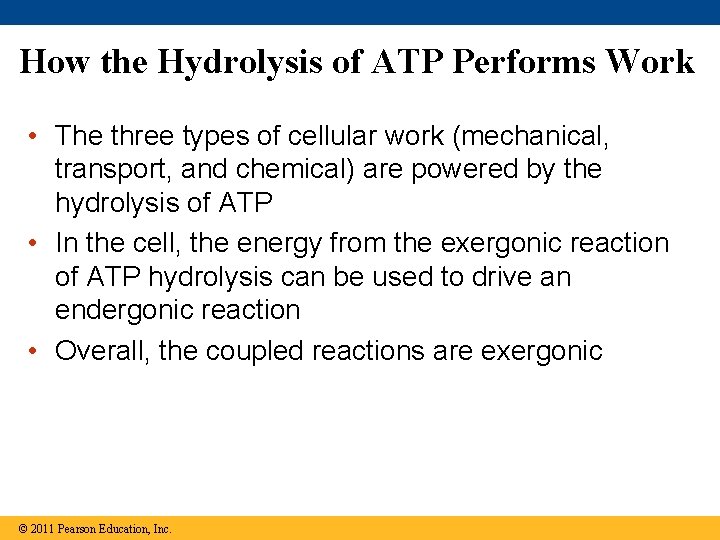 How the Hydrolysis of ATP Performs Work

• The three types of cellular work (mechanical, transport, and chemical) are powered by the hydrolysis of ATP

• In the cell, the energy from the exergonic reaction of ATP hydrolysis can be used to drive an endergonic reaction

• Overall, the coupled reactions are exergonic

© 2011 Pearson Education, Inc.